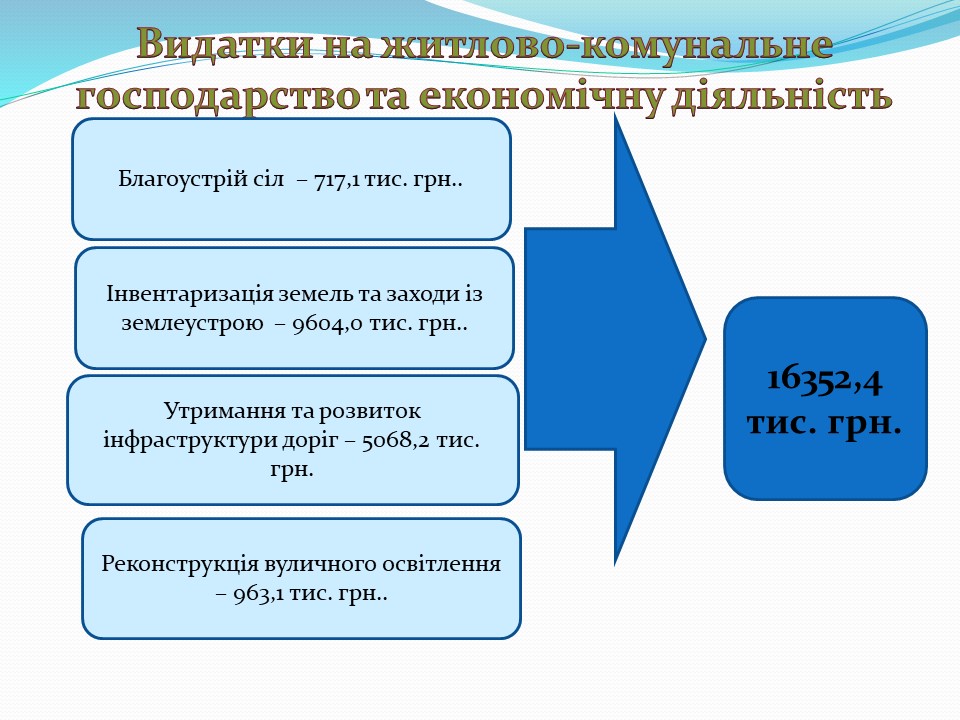 Видатки на житлово-комунальне господарство та економічну діяльність

Благоустрій сіл – 717,1 тис. грн..

Інвентаризація земель та заходи із землеустрою – 9604,0 тис. грн..

Утримання та розвиток інфраструктури доріг – 5068,2 тис. грн.

Реконструкція вуличного освітлення – 963,1 тис. грн..

16352,4 тис. грн.